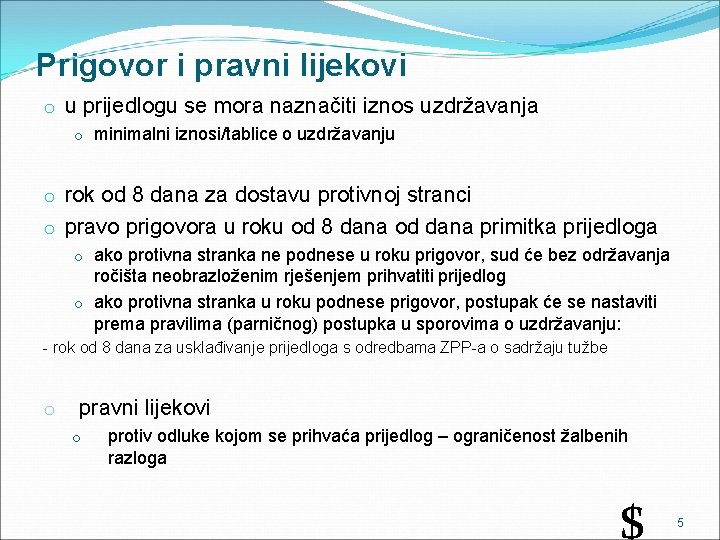 Prigovor i pravni lijekovi

o u prijedlogu se mora naznačiti iznos uzdržavanja

o minimalni iznosi/tablice o uzdržavanju

o rok od 8 dana za dostavu protivnoj stranci

o pravo prigovora u roku od 8 dana od dana primitka prijedloga

o ako protivna stranka ne podnese u roku prigovor, sud će bez održavanja ročišta neobrazloženim rješenjem prihvatiti prijedlog

o ako protivna stranka u roku podnese prigovor, postupak će se nastaviti prema pravilima (parničnog) postupka u sporovima o uzdržavanju:

- rok od 8 dana za usklađivanje prijedloga s odredbama ZPP-a o sadržaju tužbe

o pravni lijekovi

o protiv odluke kojom se prihvaća prijedlog – ograničenost žalbenih razloga

$

5